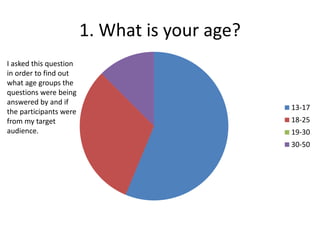 1. What is your age?

I asked this question in order to find out what age groups the questions were being answered by and if the participants were from my target audience.

13-17
18-25
19-30
30-50